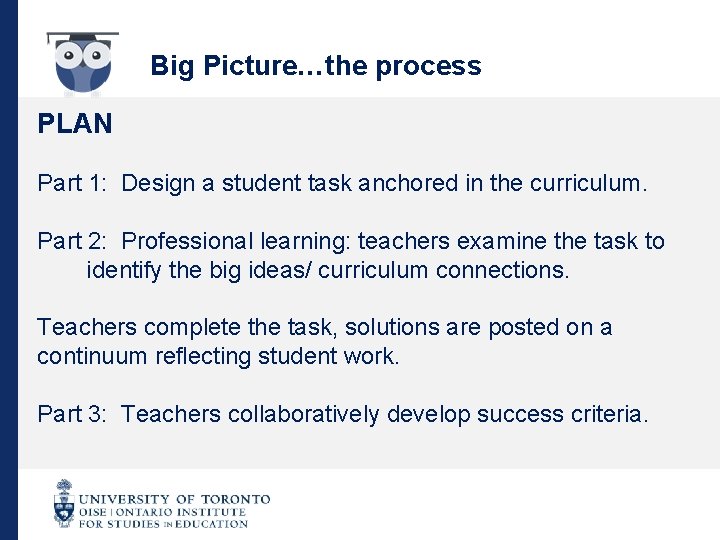 Big Picture…the process

PLAN

Part 1: Design a student task anchored in the curriculum.

Part 2: Professional learning: teachers examine the task to identify the big ideas/ curriculum connections.

Teachers complete the task, solutions are posted on a continuum reflecting student work.

Part 3: Teachers collaboratively develop success criteria.

UNIVERSITY OF TORONTO
OISE | ONTARIO INSTITUTE FOR STUDIES IN EDUCATION